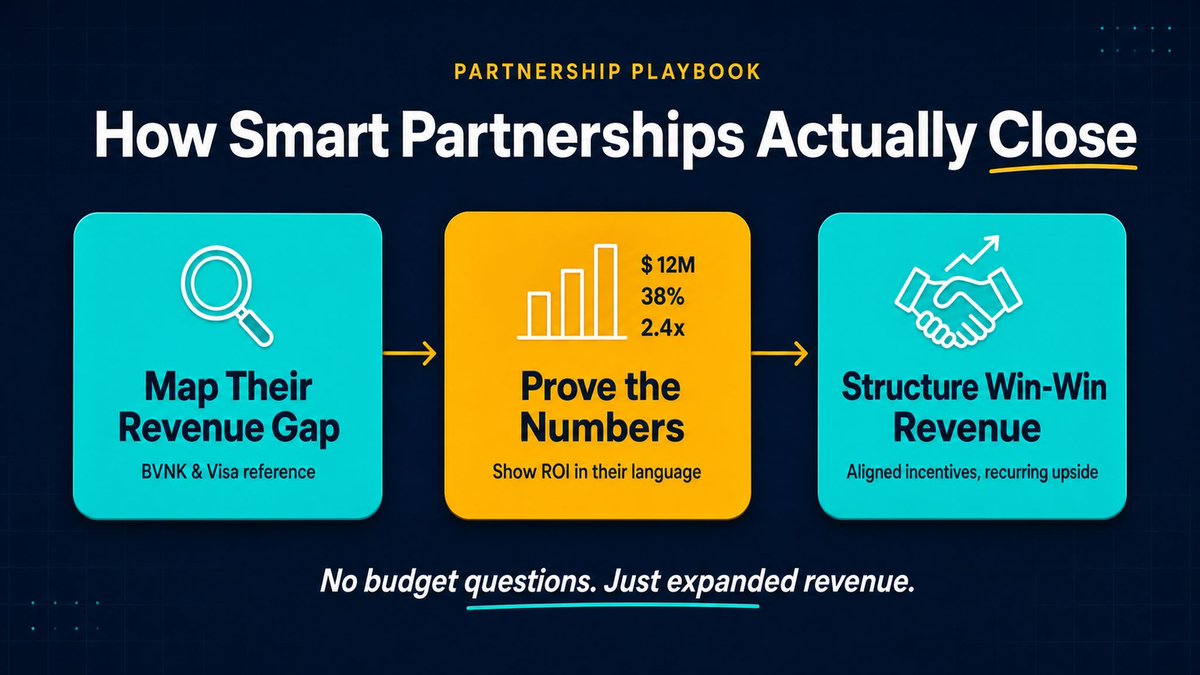 PARTNERSHIP PLAYBOOK

How Smart Partnerships Actually Close

Map Their Revenue Gap

BVNK & Visa reference

$ 12M
38%
2.4x

Prove the Numbers

Show ROI in their language

Structure Win-Win Revenue

Aligned incentives, recurring upside

No budget questions. Just expanded revenue.